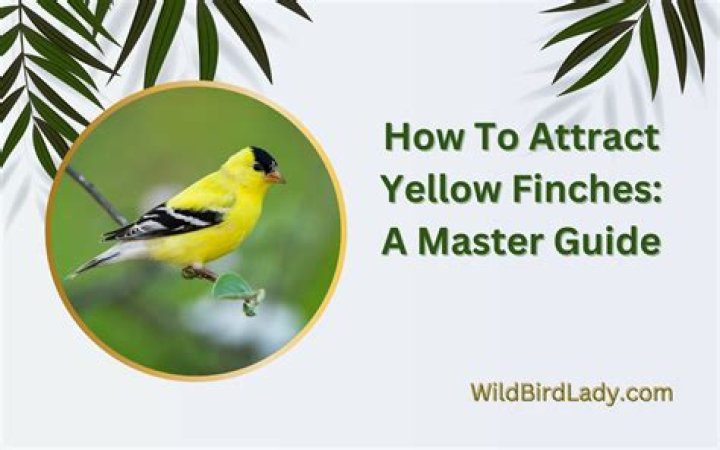 How To Attract Yellow Finches: A Master Guide

WildBirdLady.com